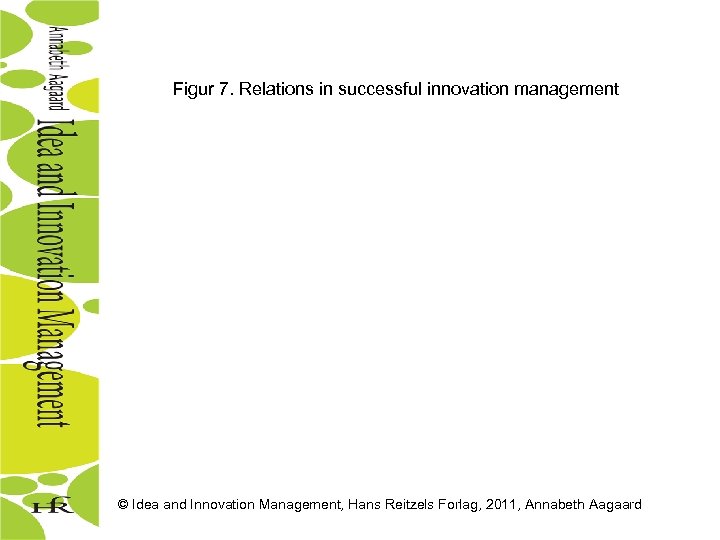 Annabeth Aagaard
Idea and Innovation Management

Figur 7. Relations in successful innovation management

HR

© Idea and Innovation Management, Hans Reitzels Forlag, 2011, Annabeth Aagaard